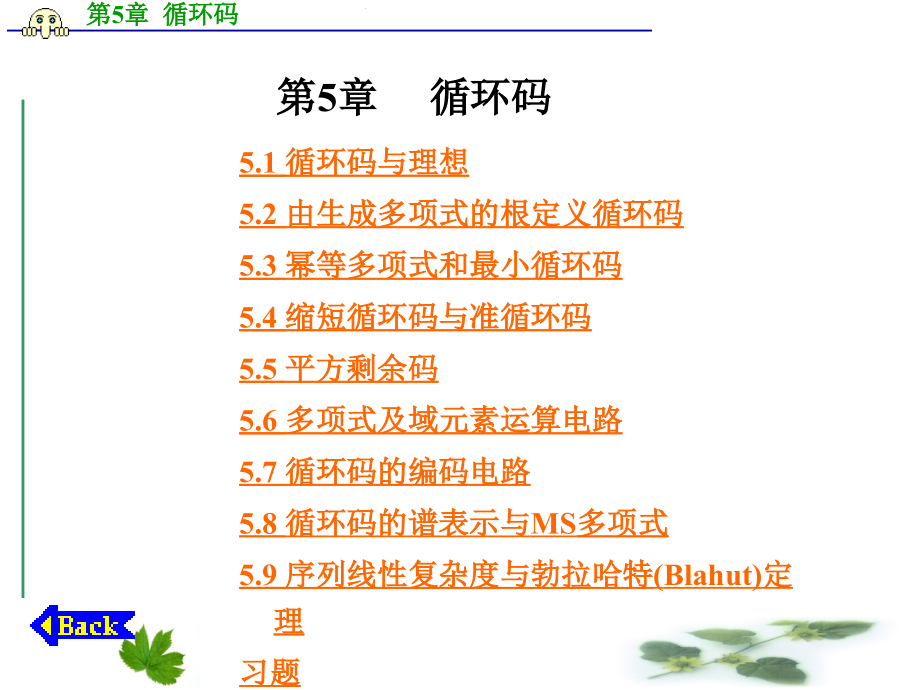 第5章 循环码

第5章 循环码

5.1 循环码与理想

5.2 由生成多项式的根定义循环码

5.3 幂等多项式和最小循环码

5.4 缩短循环码与准循环码

5.5 平方剩余码

5.6 多项式及域元素运算电路

5.7 循环码的编码电路

5.8 循环码的谱表示与MS多项式

5.9 序列线性复杂度与勃拉哈特(Blahut)定理

习题

Back